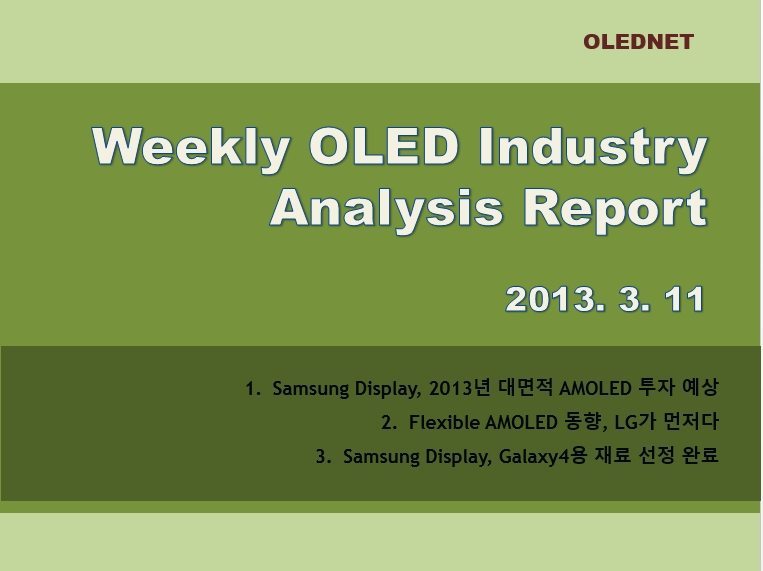 OLEDNET

Weekly OLED Industry Analysis Report

2013. 3. 11

1. Samsung Display, 2013년 대면적 AMOLED 투자 예상

2. Flexible AMOLED 동향, LG가 먼저다

3. Samsung Display, Galaxy4용 재료 선정 완료